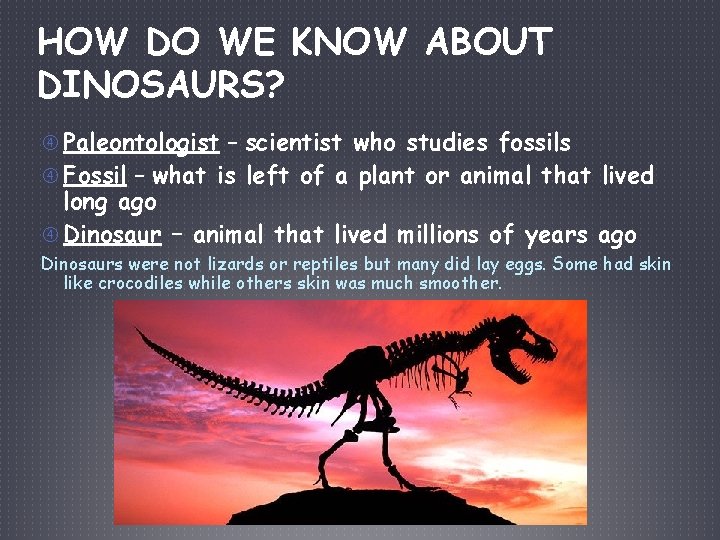 HOW DO WE KNOW ABOUT DINOSAURS?

Paleontologist – scientist who studies fossils

Fossil – what is left of a plant or animal that lived long ago

Dinosaur – animal that lived millions of years ago

Dinosaurs were not lizards or reptiles but many did lay eggs. Some had skin like crocodiles while others skin was much smoother.